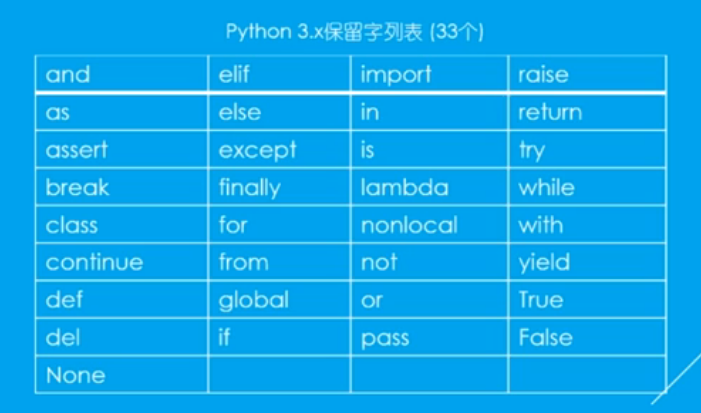 Python 3.x保留字列表 (33个)

| and | elif | import | raise |
|---|---|---|---|
| as | else | in | return |
| assert | except | is | try |
| break | finally | lambda | while |
| class | for | nonlocal | with |
| continue | from | not | yield |
| def | global | or | True |
| del | if | pass | False |
| None | | | |